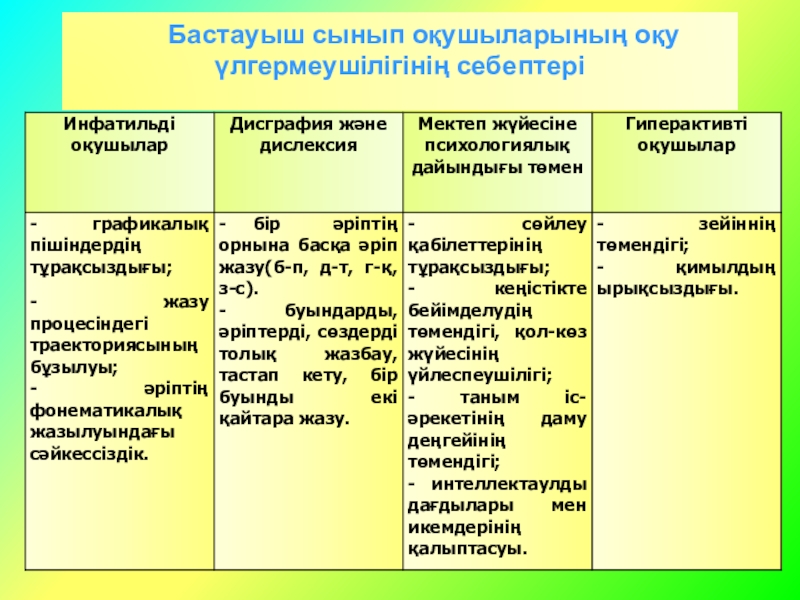 Бастауыш сынып оқушыларының оқу үлгермеушілігінің себептері

| Инфатильді оқушылар | Дисграфия және дислексия | Мектеп жүйесіне психологиялық дайындығы төмен | Гиперактивті оқушылар |
|---|---|---|---|
| - графикалық пішіндердің тұрақсыздығы; - жазу процесіндегі траекториясының бұзылуы; - әріптің фонематикалық жазылуындағы сәйкессіздік. | - бір әріптің орнына басқа әріп жазу(б-п, д-т, г-қ, з-с). - буындарды, әріптерді, сөздерді толық жазбау, тастап кету, бір буынды екі қайтара жазу. | - сөйлеу қабілеттерінің тұрақсыздығы; - кеңістікте бейімделудің төмендігі, қол-көз жүйесінің үйлеспеушілігі; - таным іс-әрекетінің даму деңгейінің төмендігі; - интеллектаулды дағдылары мен икемдерінің қалыптасуы. | - зейіннің төмендігі; - қимылдың ырықсыздығы. |